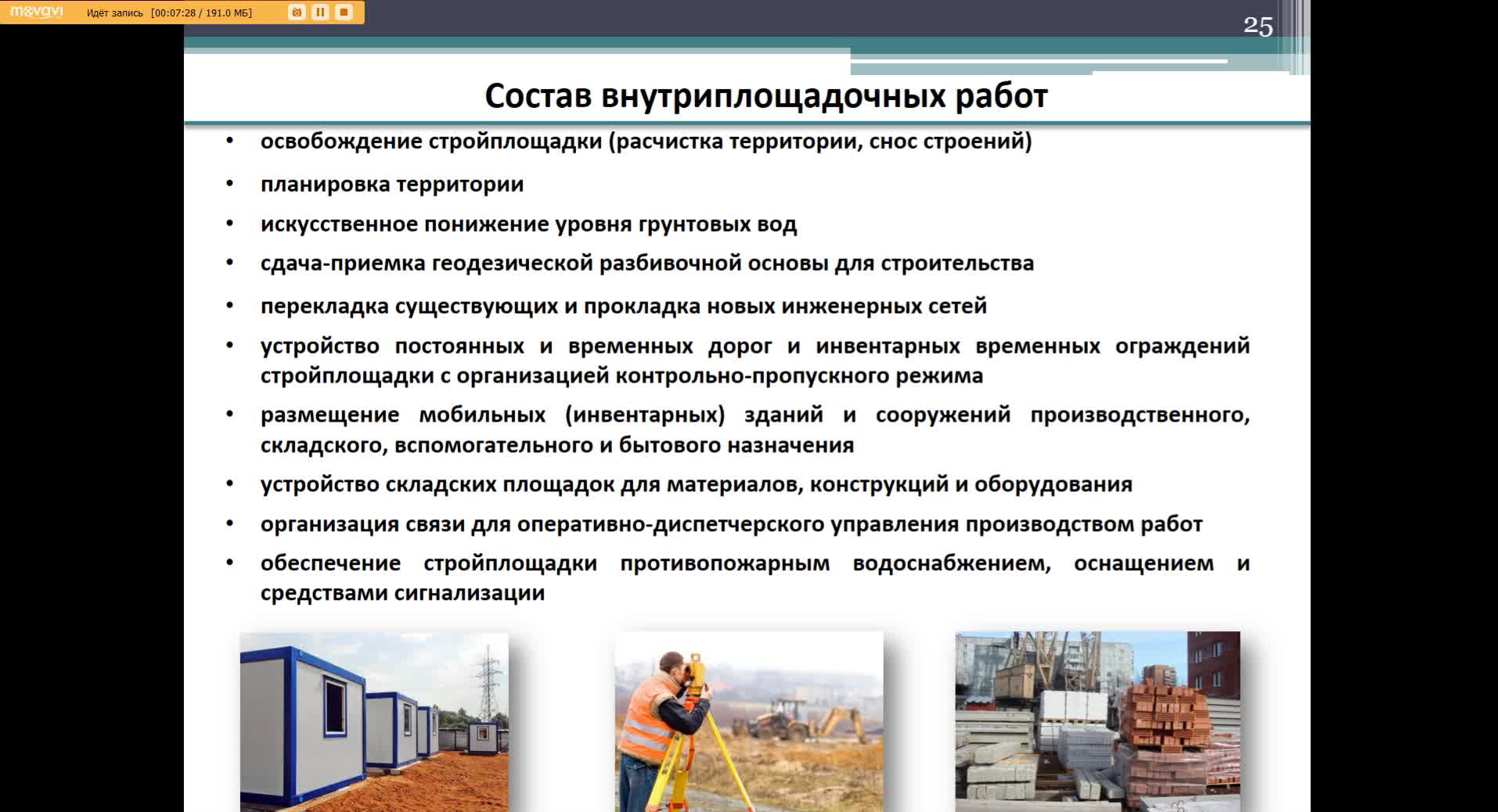 movavi Идёт запись [00:07:28 / 191.0 МБ]

25

Состав внутриплощадочных работ

• освобождение стройплощадки (расчистка территории, снос строений)
• планировка территории
• искусственное понижение уровня грунтовых вод
• сдача-приемка геодезической разбивочной основы для строительства
• перекладка существующих и прокладка новых инженерных сетей
• устройство постоянных и временных дорог и инвентарных временных ограждений стройплощадки с организацией контрольно-пропускного режима
• размещение мобильных (инвентарных) зданий и сооружений производственного, складского, вспомогательного и бытового назначения
• устройство складских площадок для материалов, конструкций и оборудования
• организация связи для оперативно-диспетчерского управления производством работ
• обеспечение стройплощадки противопожарным водоснабжением, оснащением и средствами сигнализации